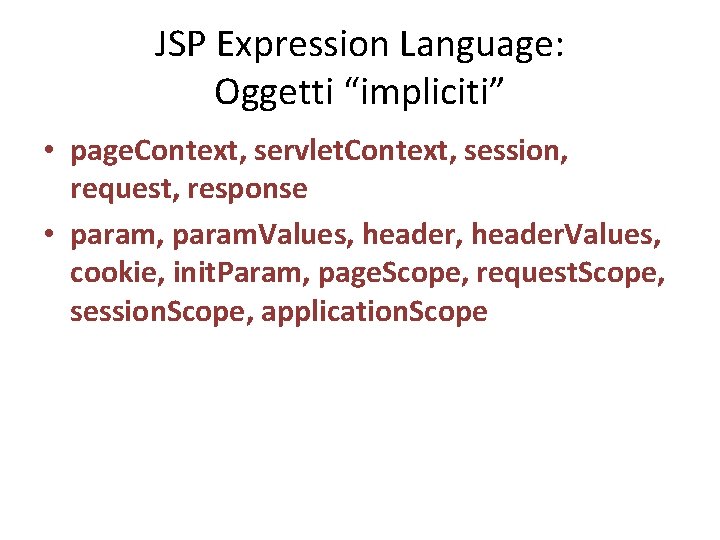 JSP Expression Language: Oggetti “impliciti”

• pageContext, servletContext, session, request, response

• param, paramValues, header, headerValues, cookie, initParam, pageScope, requestScope, sessionScope, applicationScope